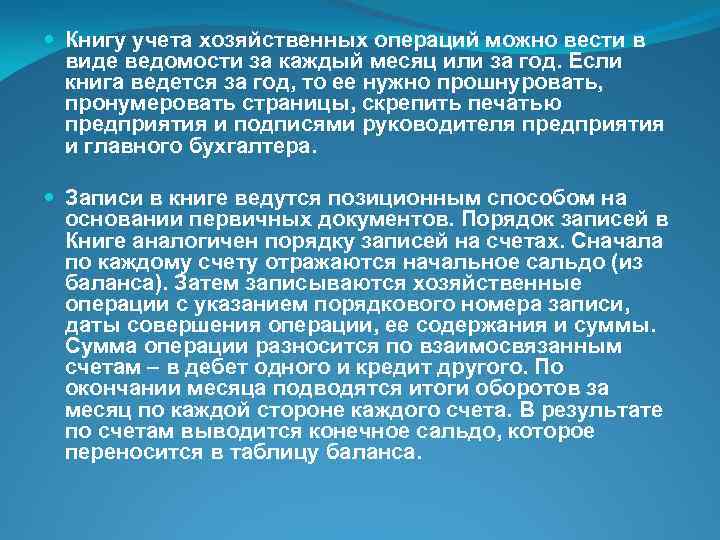 Книгу учета хозяйственных операций можно вести в виде ведомости за каждый месяц или за год. Если книга ведется за год, то ее нужно прошнуровать, пронумеровать страницы, скрепить печатью предприятия и подписями руководителя предприятия и главного бухгалтера.

Записи в книге ведутся позиционным способом на основании первичных документов. Порядок записей в Книге аналогичен порядку записей на счетах. Сначала по каждому счету отражаются начальное сальдо (из баланса). Затем записываются хозяйственные операции с указанием порядкового номера записи, даты совершения операции, ее содержания и суммы. Сумма операции разносится по взаимосвязанным счетам – в дебет одного и кредит другого. По окончании месяца подводятся итоги оборотов за месяц по каждой стороне каждого счета. В результате по счетам выводится конечное сальдо, которое переносится в таблицу баланса.